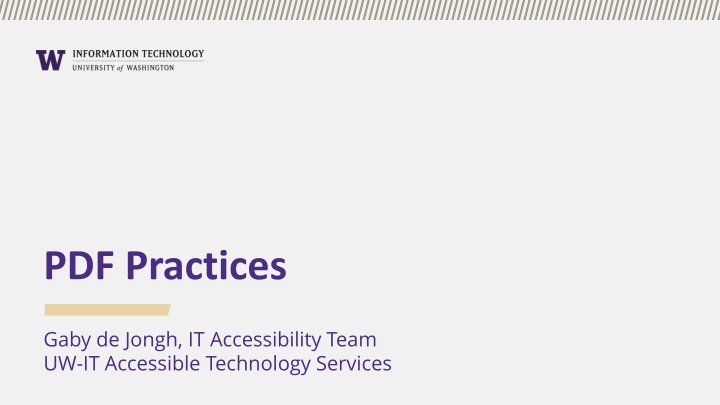 W INFORMATION TECHNOLOGY
UNIVERSITY of WASHINGTON

PDF Practices

Gaby de Jongh, IT Accessibility Team
UW-IT Accessible Technology Services